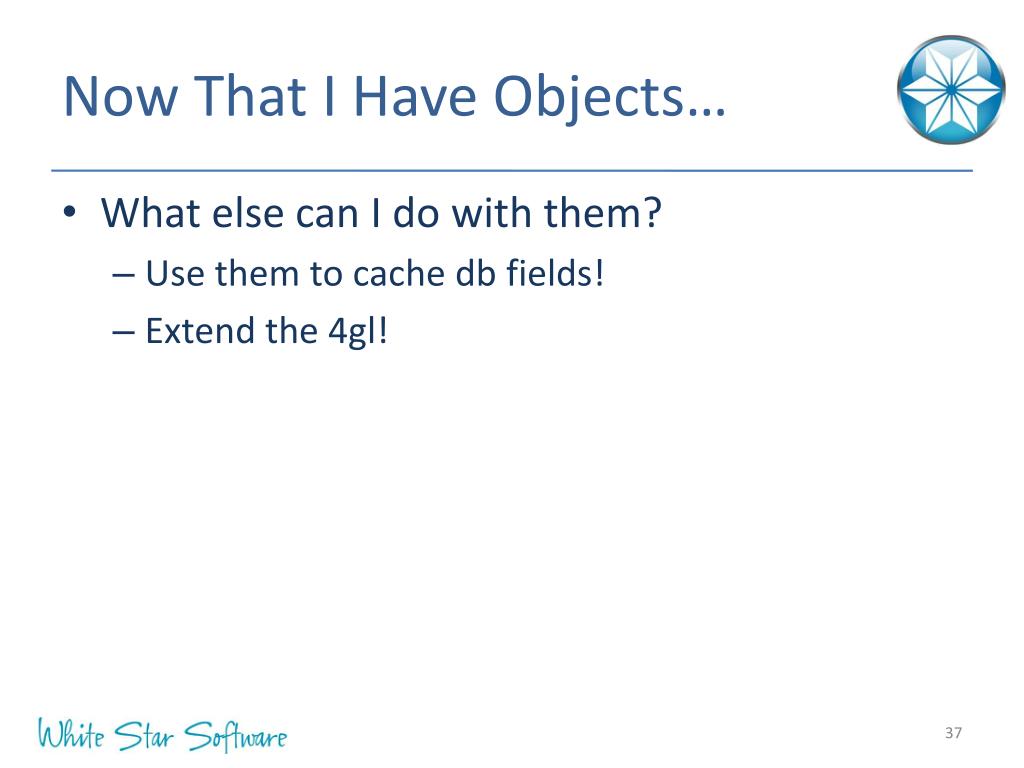 Now That I Have Objects…

• What else can I do with them?
– Use them to cache db fields!
– Extend the 4gl!

White Star Software

37